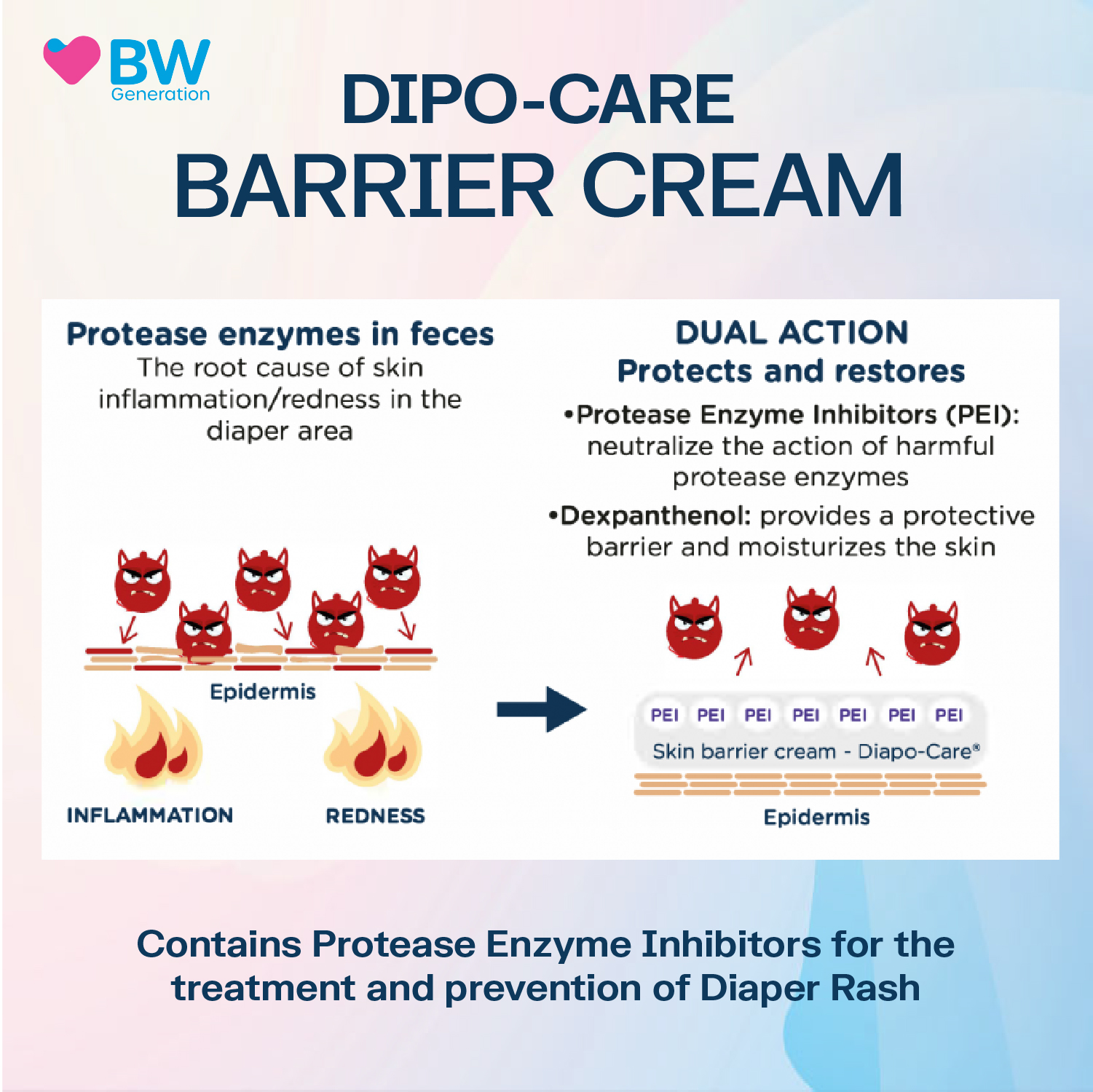 BW
Generation

DIPO-CARE
BARRIER CREAM

Protease enzymes in feces
The root cause of skin inflammation/redness in the diaper area

Epidermis

INFLAMMATION

REDNESS

DUAL ACTION
Protects and restores

•Protease Enzyme Inhibitors (PEI): neutralize the action of harmful protease enzymes

•Dexpanthenol: provides a protective barrier and moisturizes the skin

PEI PEI PEI PEI PEI PEI PEI

Skin barrier cream - Diapo-Care®

Epidermis

Contains Protease Enzyme Inhibitors for the treatment and prevention of Diaper Rash